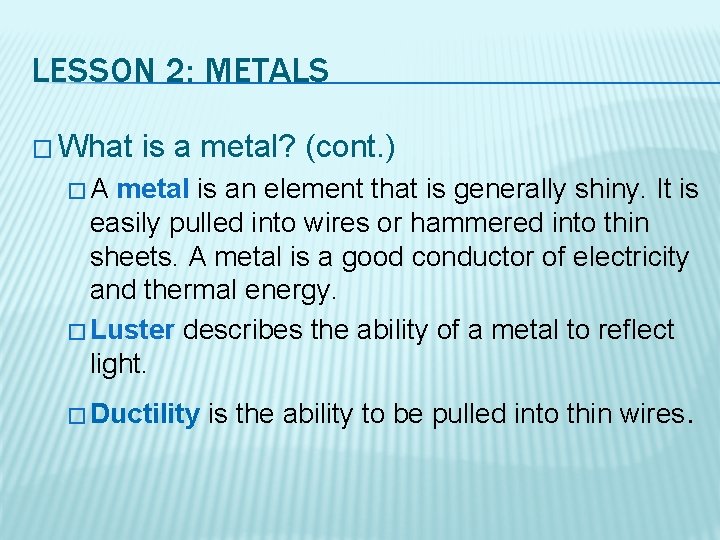 LESSON 2: METALS

□ What is a metal? (cont.)

□ A metal is an element that is generally shiny. It is easily pulled into wires or hammered into thin sheets. A metal is a good conductor of electricity and thermal energy.

□ Luster describes the ability of a metal to reflect light.

□ Ductility is the ability to be pulled into thin wires.